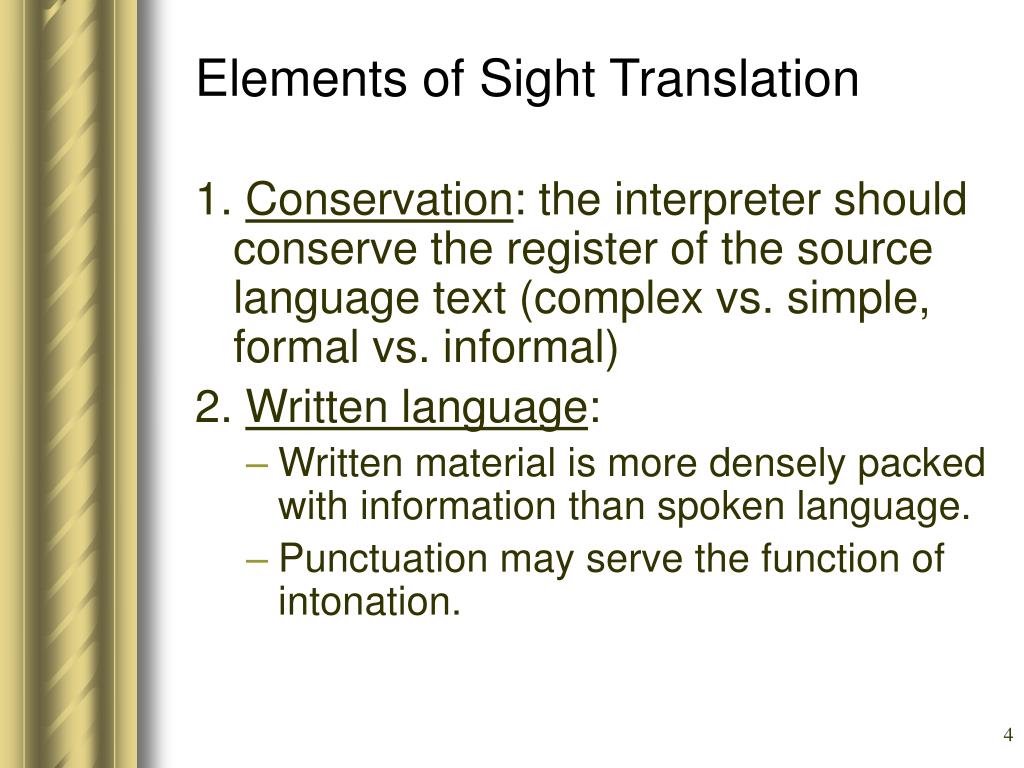 Elements of Sight Translation

1. Conservation: the interpreter should conserve the register of the source language text (complex vs. simple, formal vs. informal)

2. Written language:

– Written material is more densely packed with information than spoken language.

– Punctuation may serve the function of intonation.

4